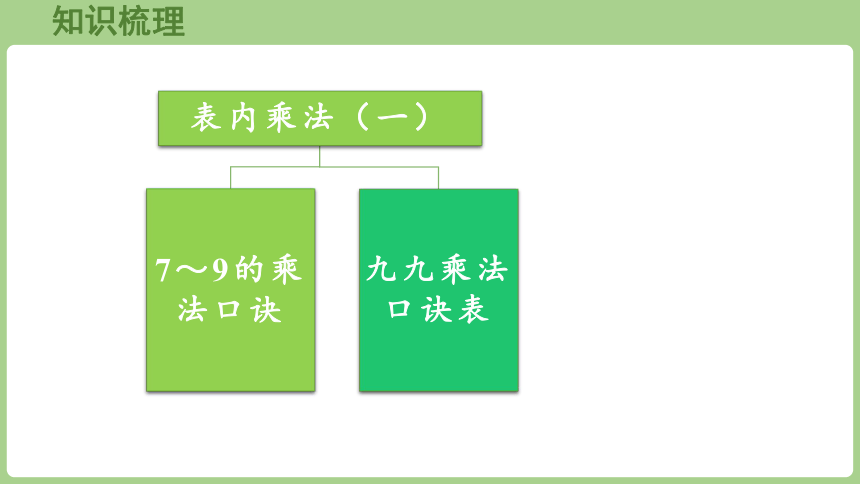 知识梳理

表内乘法（一）

7～9的乘法口诀

九九乘法口诀表